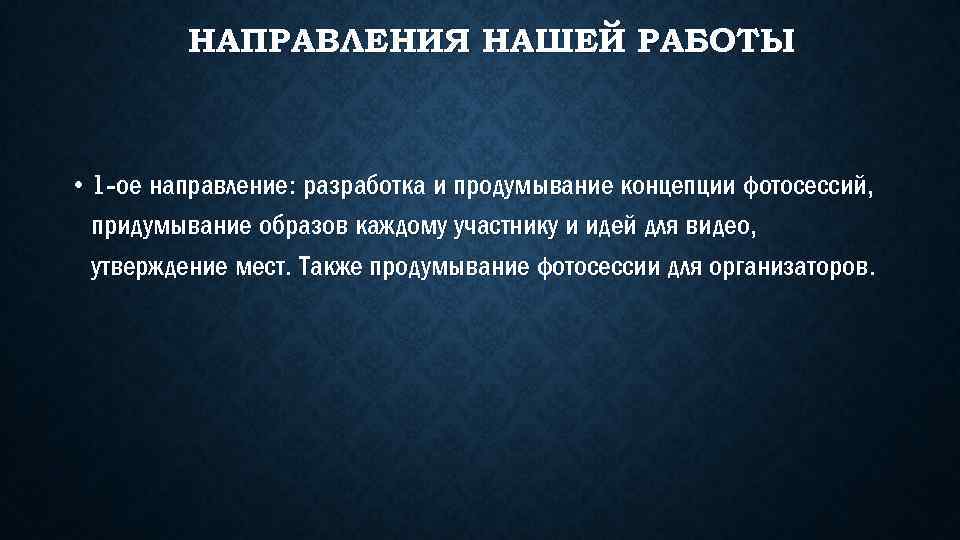 НАПРАВЛЕНИЯ НАШЕЙ РАБОТЫ

• 1-ое направление: разработка и продумывание концепции фотосессий, придумывание образов каждому участнику и идей для видео, утверждение мест. Также продумывание фотосессии для организаторов.